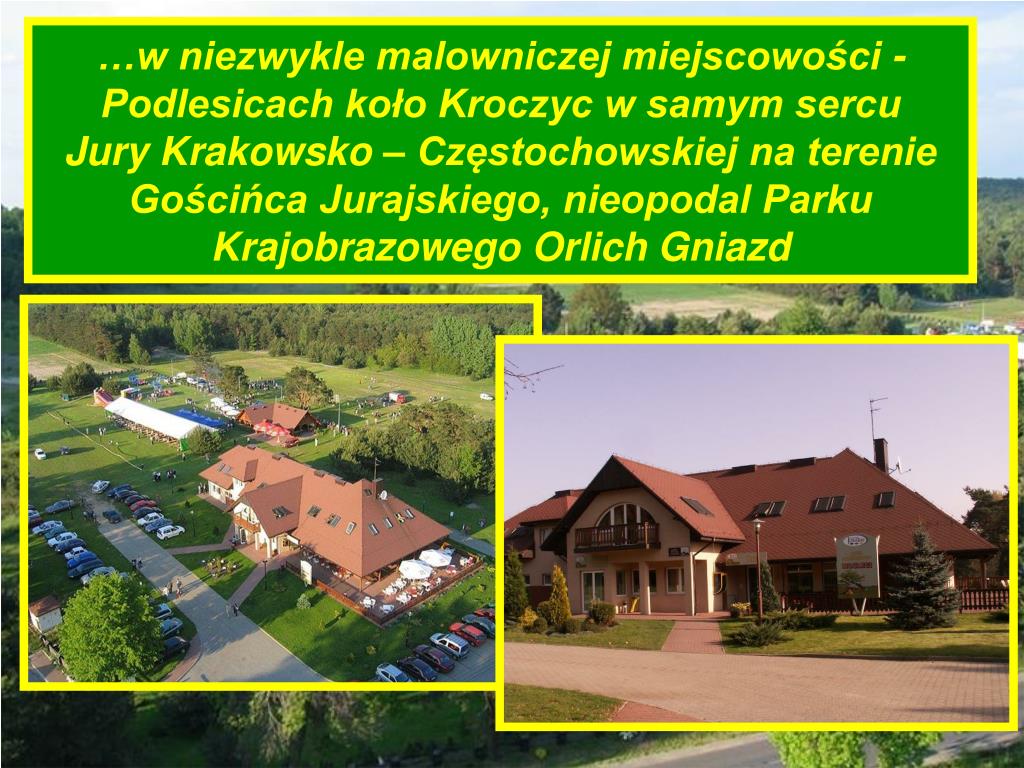 …w niezwykle malowniczej miejscowości - Podlesicach koło Kroczyc w samym sercu Jury Krakowsko – Częstochowskiej na terenie Gościńca Jurajskiego, nieopodal Parku Krajobrazowego Orlich Gniazd